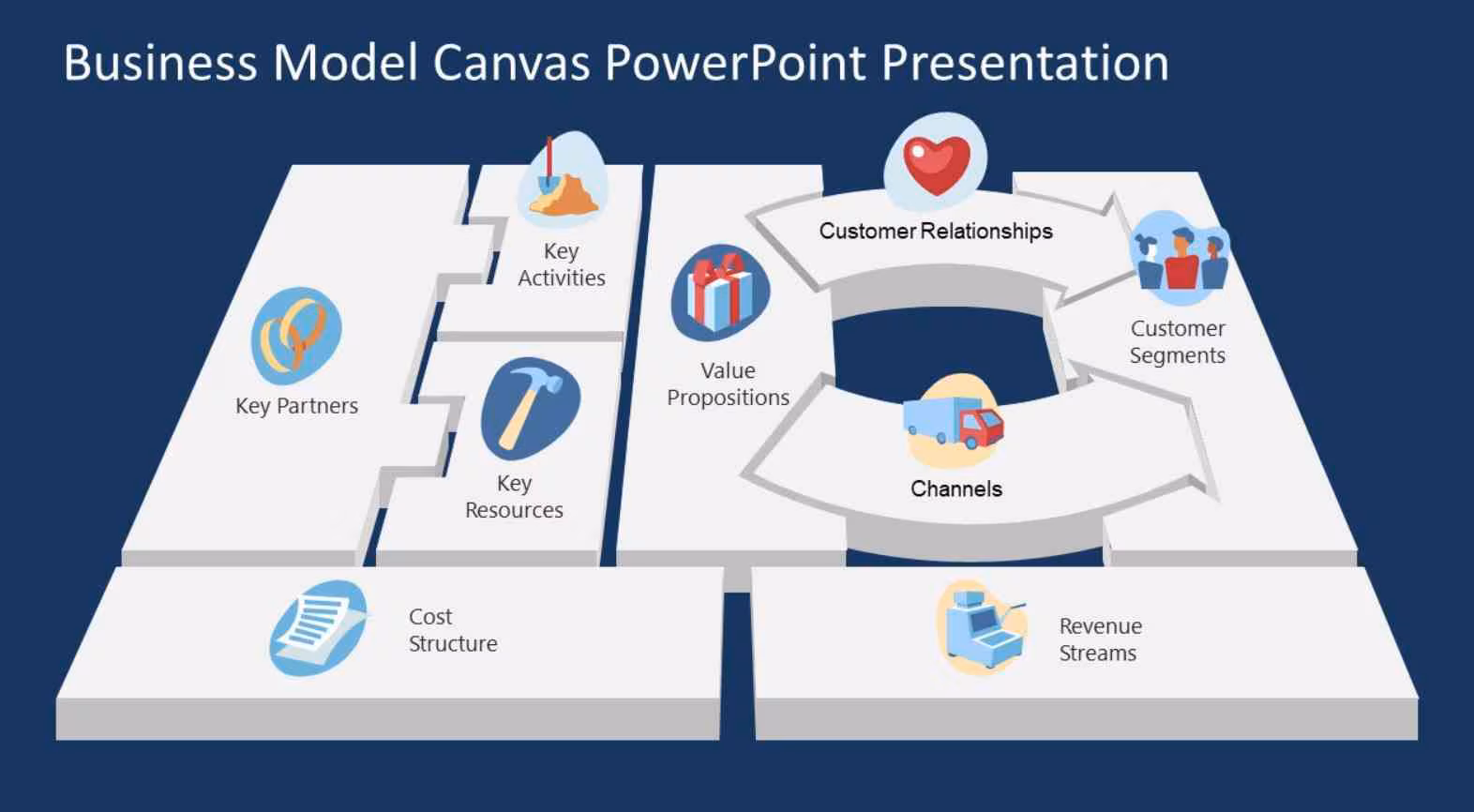 Business Model Canvas PowerPoint Presentation

Key Partners

Key Activities

Key Resources

Value Propositions

Customer Relationships

Channels

Customer Segments

Cost Structure

Revenue Streams